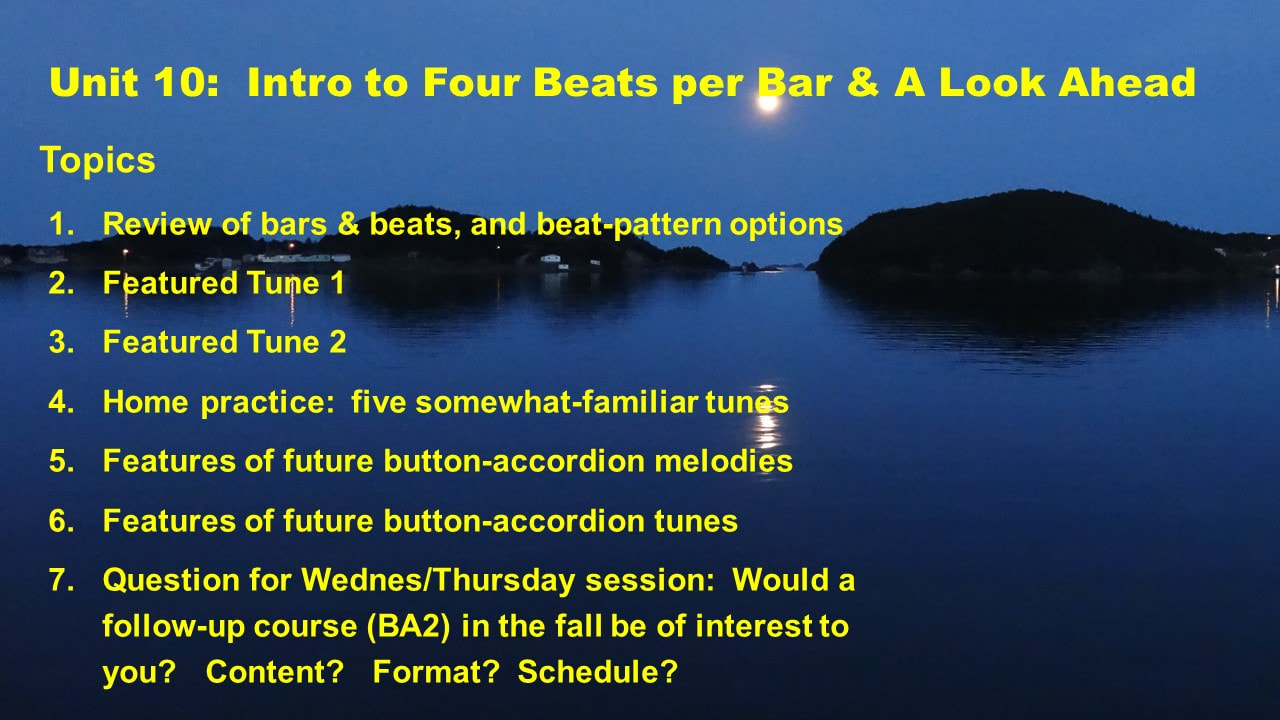 Unit 10: Intro to Four Beats per Bar & A Look Ahead

Topics

1. Review of bars & beats, and beat-pattern options
2. Featured Tune 1
3. Featured Tune 2
4. Home practice: five somewhat-familiar tunes
5. Features of future button-accordion melodies
6. Features of future button-accordion tunes
7. Question for Wednes/Thursday session: Would a follow-up course (BA2) in the fall be of interest to you? Content? Format? Schedule?